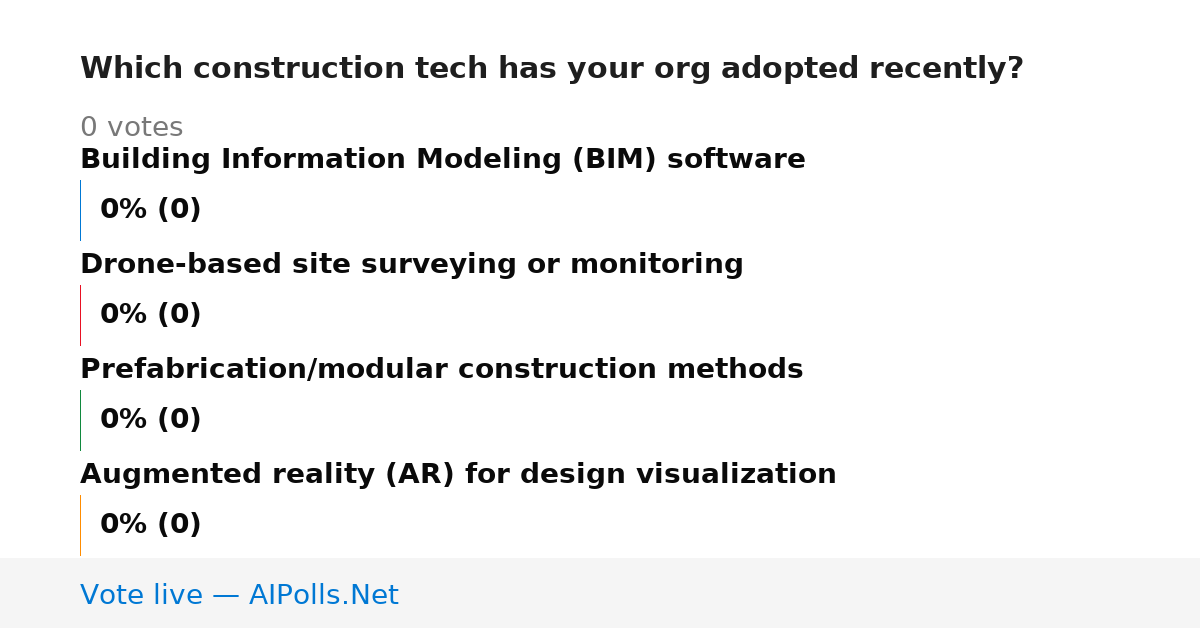 Which construction tech has your org adopted recently?

0 votes

Building Information Modeling (BIM) software

0% (0)

Drone-based site surveying or monitoring

0% (0)

Prefabrication/modular construction methods

0% (0)

Augmented reality (AR) for design visualization

0% (0)

Vote live — AIPolls.Net